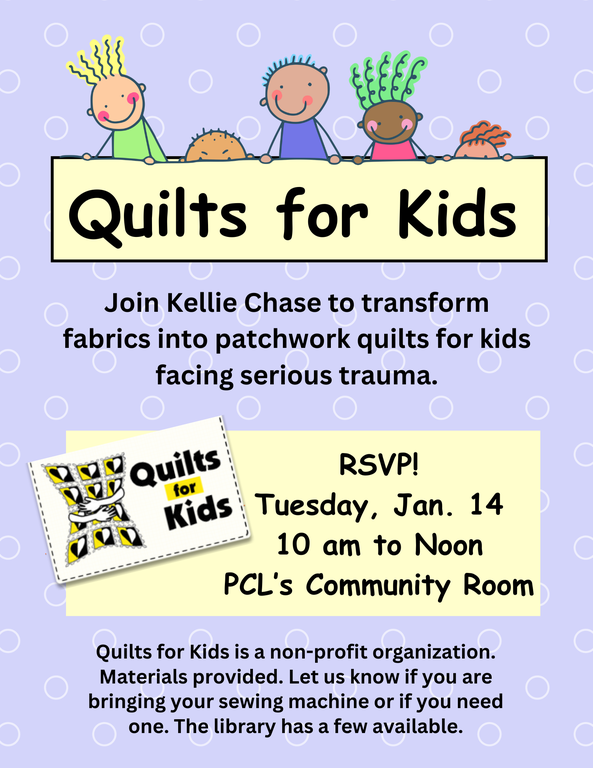 Quilts for Kids

Join Kellie Chase to transform fabrics into patchwork quilts for kids facing serious trauma.

Quilts for Kids

RSVP!
Tuesday, Jan. 14
10 am to Noon
PCL's Community Room

Quilts for Kids is a non-profit organization. Materials provided. Let us know if you are bringing your sewing machine or if you need one. The library has a few available.